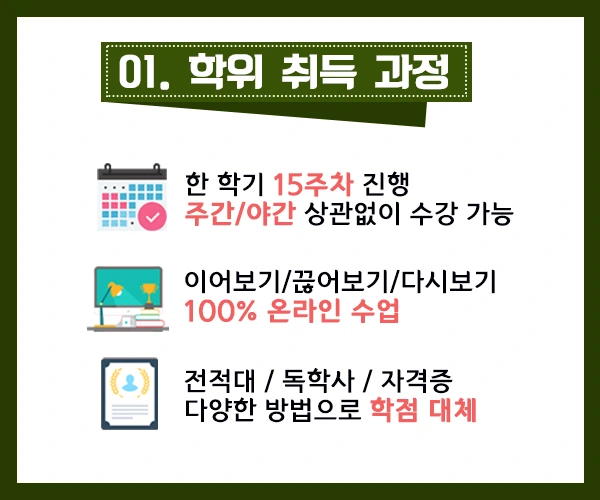 01. 학위 취득 과정

한 학기 15주차 진행
주간/야간 상관없이 수강 가능

이어보기/끊어보기/다시보기
100% 온라인 수업

전적대 / 독학사 / 자격증
다양한 방법으로 학점 대체